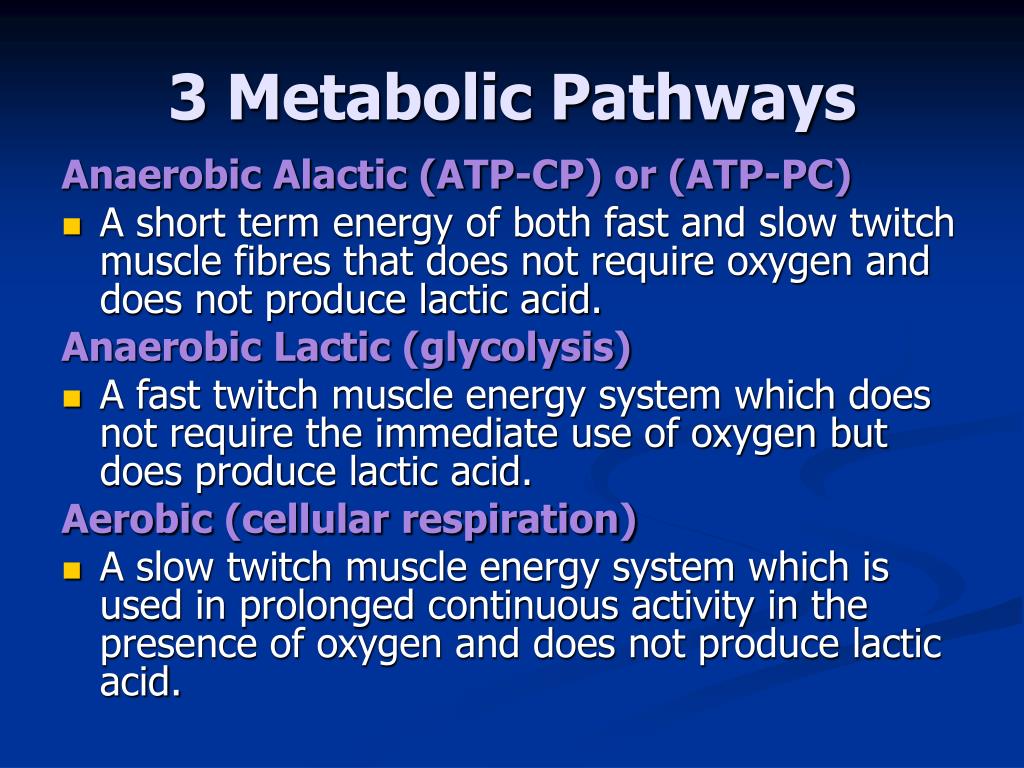 3 Metabolic Pathways

Anaerobic Alactic (ATP-CP) or (ATP-PC)

- A short term energy of both fast and slow twitch muscle fibres that does not require oxygen and does not produce lactic acid.

Anaerobic Lactic (glycolysis)

- A fast twitch muscle energy system which does not require the immediate use of oxygen but does produce lactic acid.

Aerobic (cellular respiration)

- A slow twitch muscle energy system which is used in prolonged continuous activity in the presence of oxygen and does not produce lactic acid.